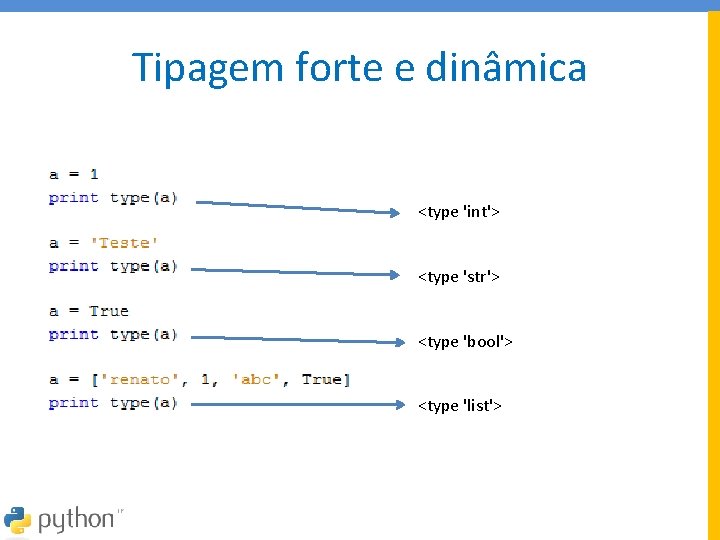 Tipagem forte e dinâmica

a = 1
print type(a)

<type 'int'>

a = 'Teste'
print type(a)

<type 'str'>

a = True
print type(a)

<type 'bool'>

a = ['renato', 1, 'abc', True]
print type(a)

<type 'list'>

python™